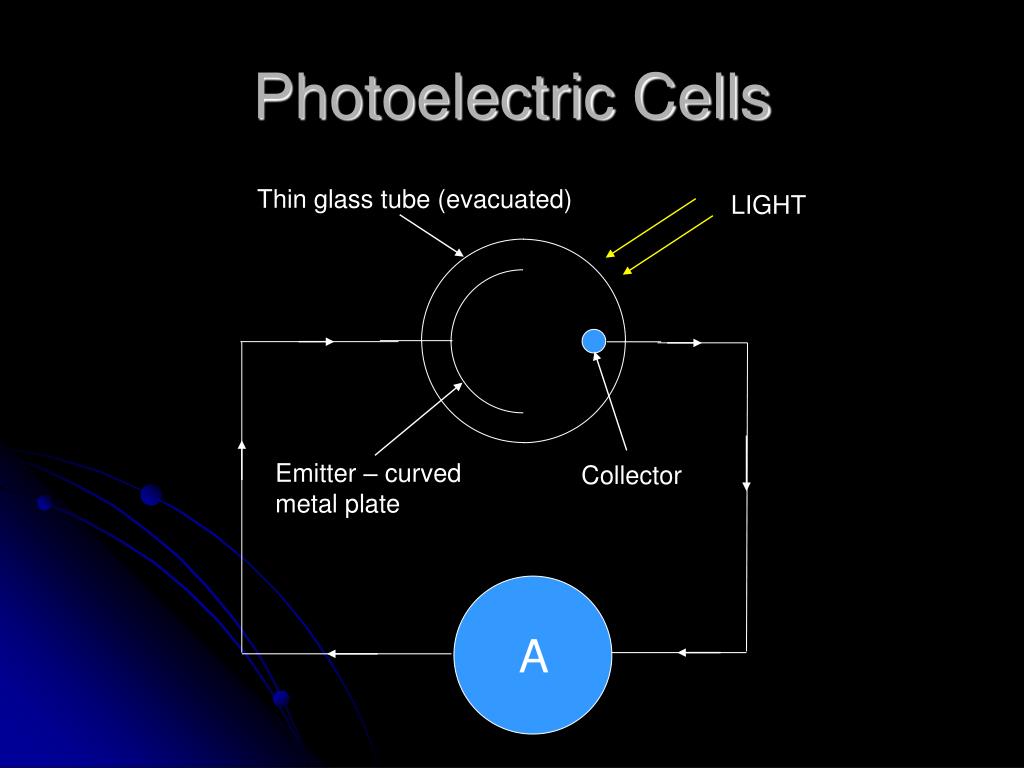 Photoelectric Cells

Thin glass tube (evacuated)

LIGHT

Emitter – curved metal plate

Collector

A